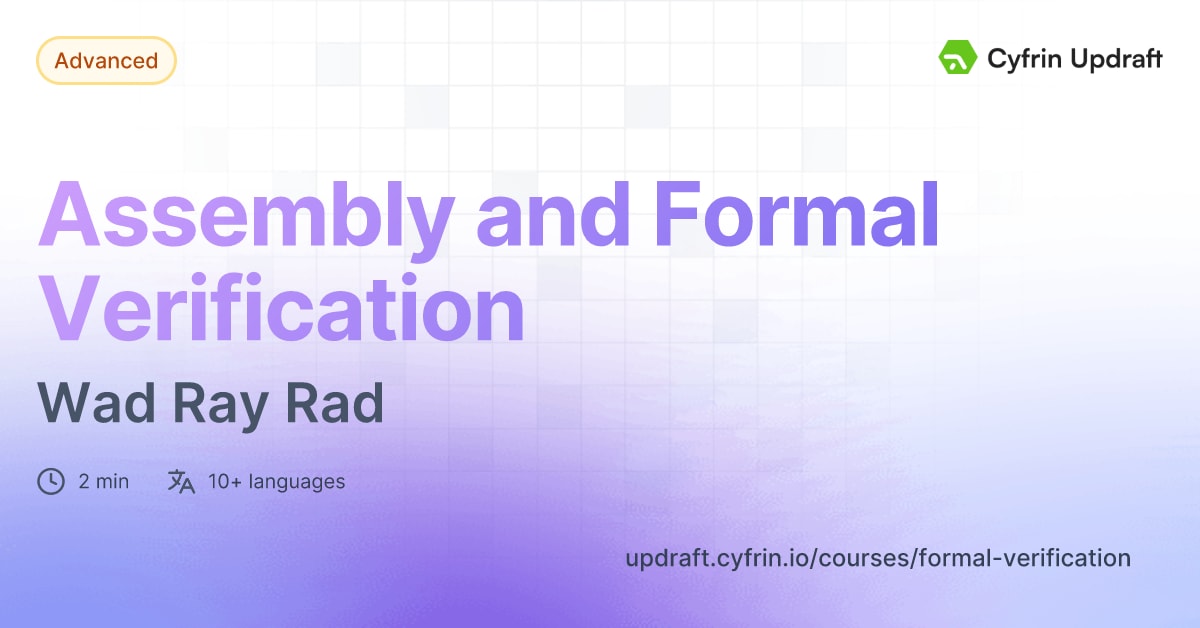 Advanced

Cyfrin Updraft

Assembly and Formal Verification

Wad Ray Rad

2 min 10+ languages

updraft.cyfrin.io/courses/formal-verification